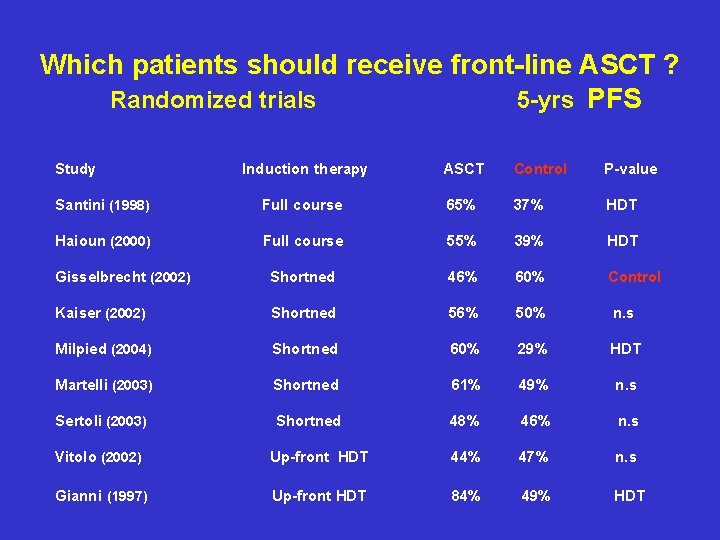 Which patients should receive front-line ASCT ?

Randomized trials 5-yrs PFS

| Study | Induction therapy | ASCT | Control | P-value |
|---|---|---|---|---|
| Santini (1998) | Full course | 65% | 37% | HDT |
| Haioun (2000) | Full course | 55% | 39% | HDT |
| Gisselbrecht (2002) | Shortned | 46% | 60% | Control |
| Kaiser (2002) | Shortned | 56% | 50% | n.s |
| Milpied (2004) | Shortned | 60% | 29% | HDT |
| Martelli (2003) | Shortned | 61% | 49% | n.s |
| Sertoli (2003) | Shortned | 48% | 46% | n.s |
| Vitolo (2002) | Up-front HDT | 44% | 47% | n.s |
| Gianni (1997) | Up-front HDT | 84% | 49% | HDT |